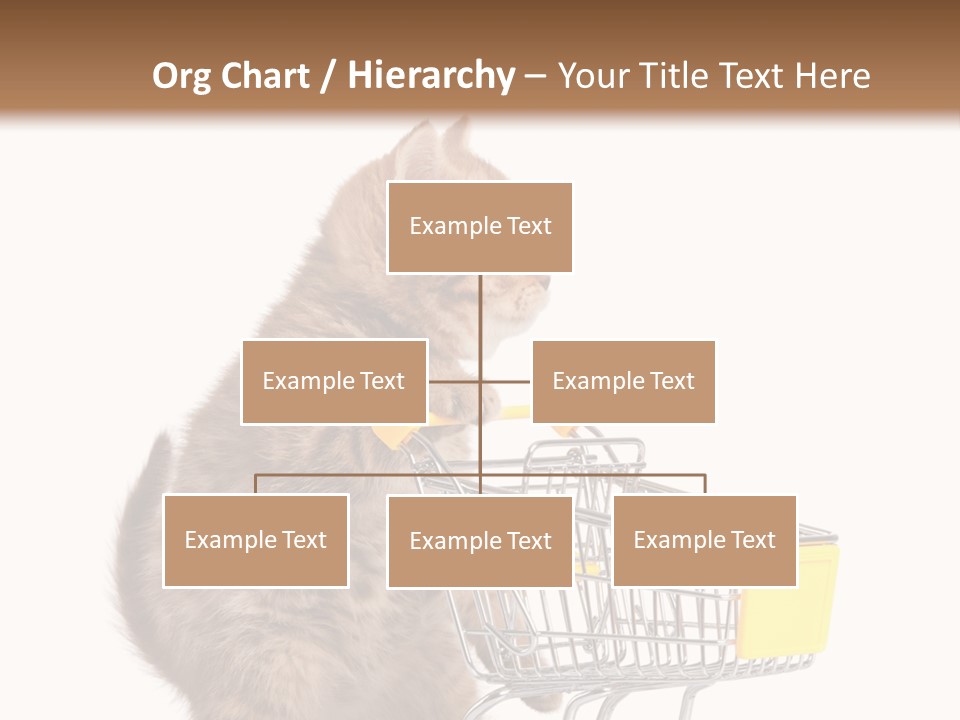 Org Chart / Hierarchy – Your Title Text Here

Example Text

Example Text

Example Text

Example Text

Example Text

Example Text